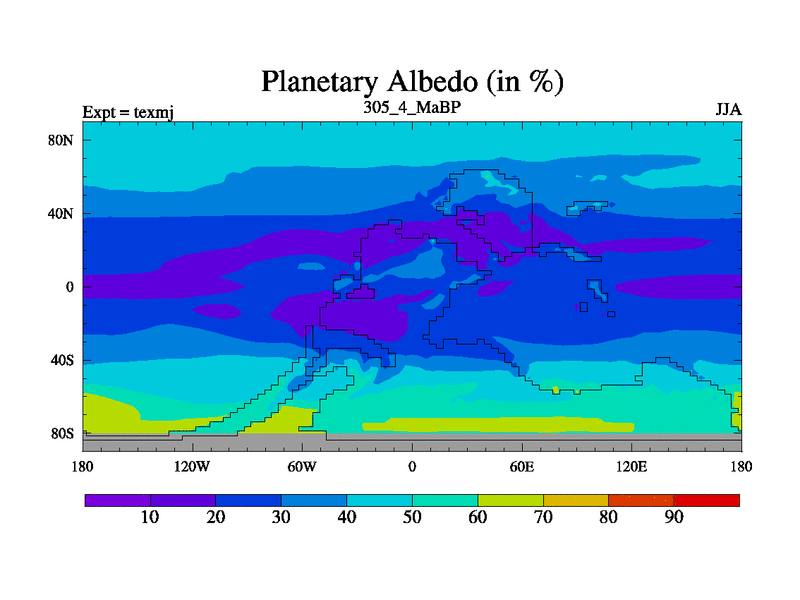 Planetary Albedo (in %)

Expt = texmj

305_4_MaBP

JJA

80N
40N
0
40S
80S

180
120W
60W
0
60E
120E
180

10
20
30
40
50
60
70
80
90